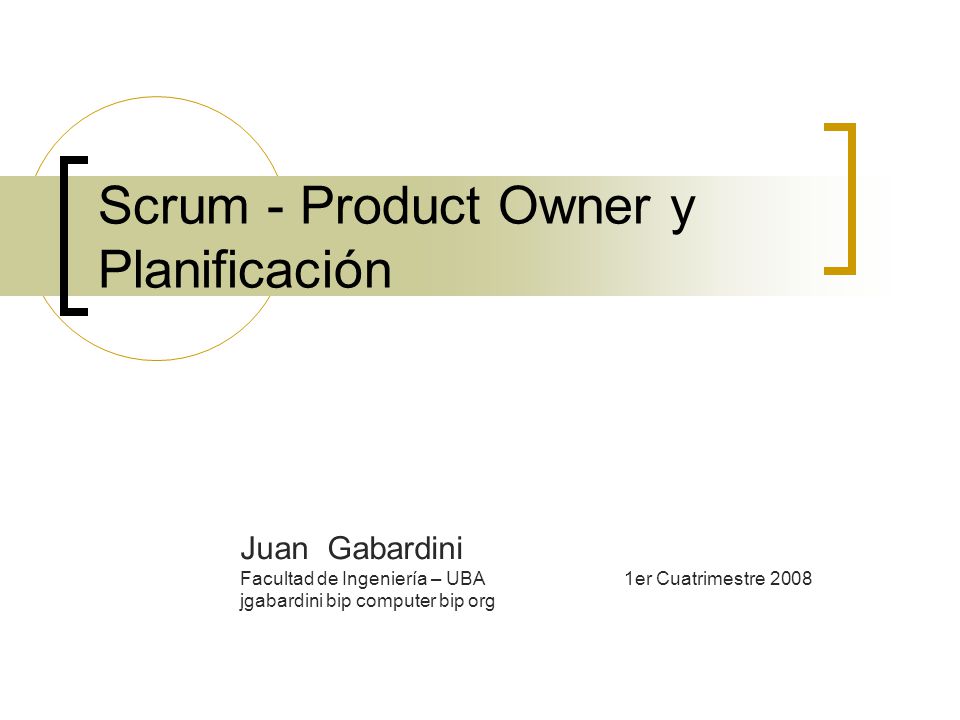 Scrum - Product Owner y Planificación

Juan Gabardini
Facultad de Ingeniería – UBA 1er Cuatrimestre 2008
jgabardini bip computer bip org